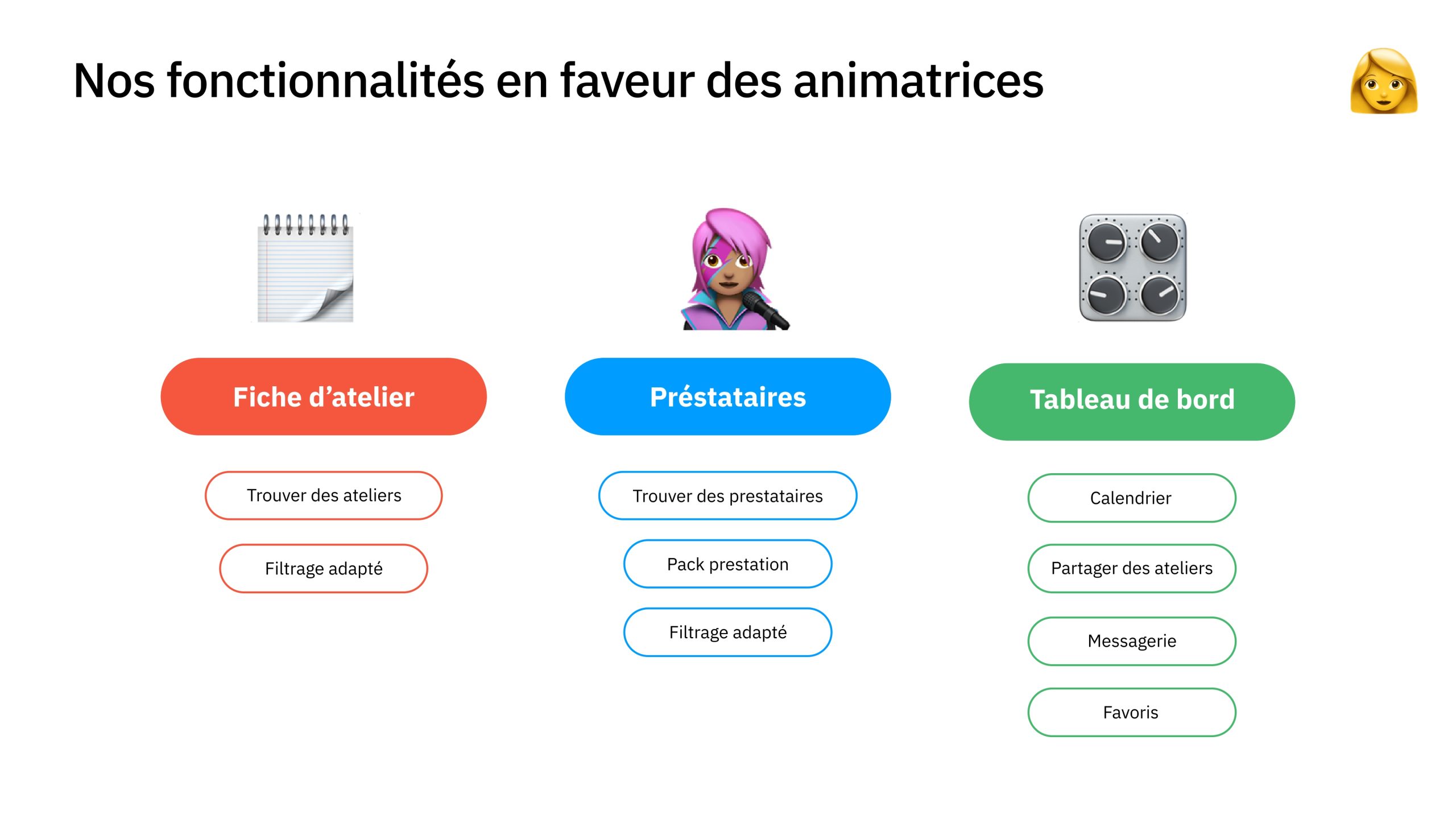 Nos fonctionnalités en faveur des animatrices

Fiche d’atelier

Trouver des ateliers

Filtrage adapté

Préstataires

Trouver des prestataires

Pack prestation

Filtrage adapté

Tableau de bord

Calendrier

Partager des ateliers

Messagerie

Favoris